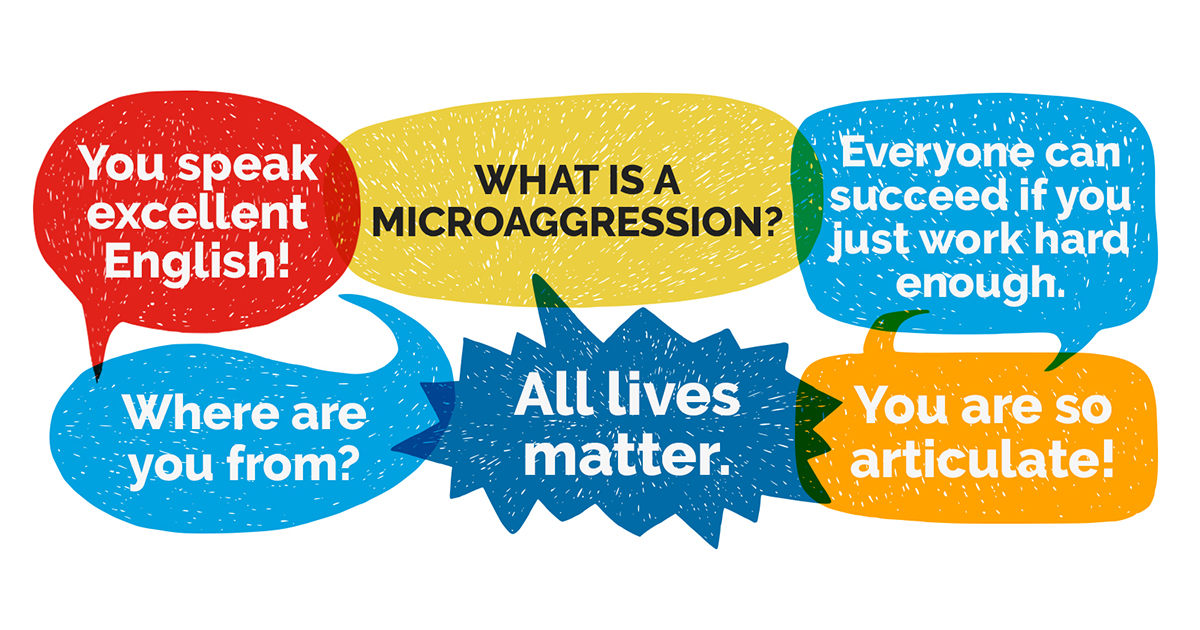 You speak excellent English!

WHAT IS A MICROAGGRESSION?

Everyone can succeed if you just work hard enough.

Where are you from?

All lives matter.

You are so articulate!